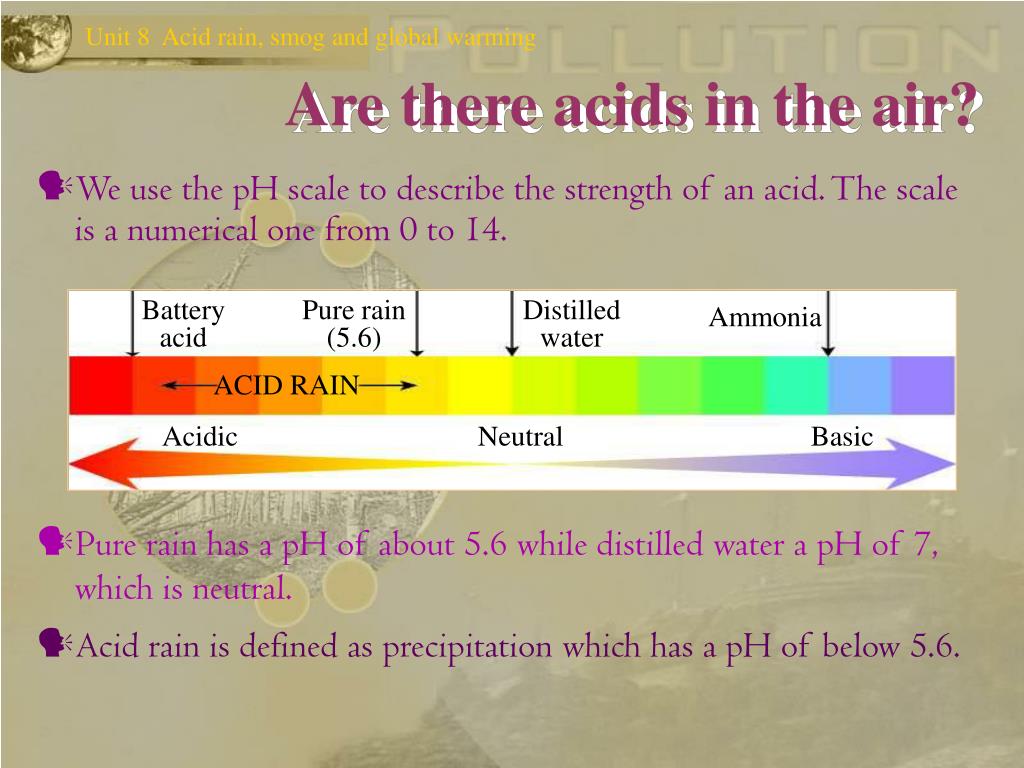 Unit 8 Acid rain, smog and global warming

POLLUTION

Are there acids in the air?

We use the pH scale to describe the strength of an acid. The scale is a numerical one from 0 to 14.

Battery acid

Pure rain (5.6)

Distilled water

Ammonia

ACID RAIN

Acidic

Neutral

Basic

Pure rain has a pH of about 5.6 while distilled water a pH of 7, which is neutral.

Acid rain is defined as precipitation which has a pH of below 5.6.